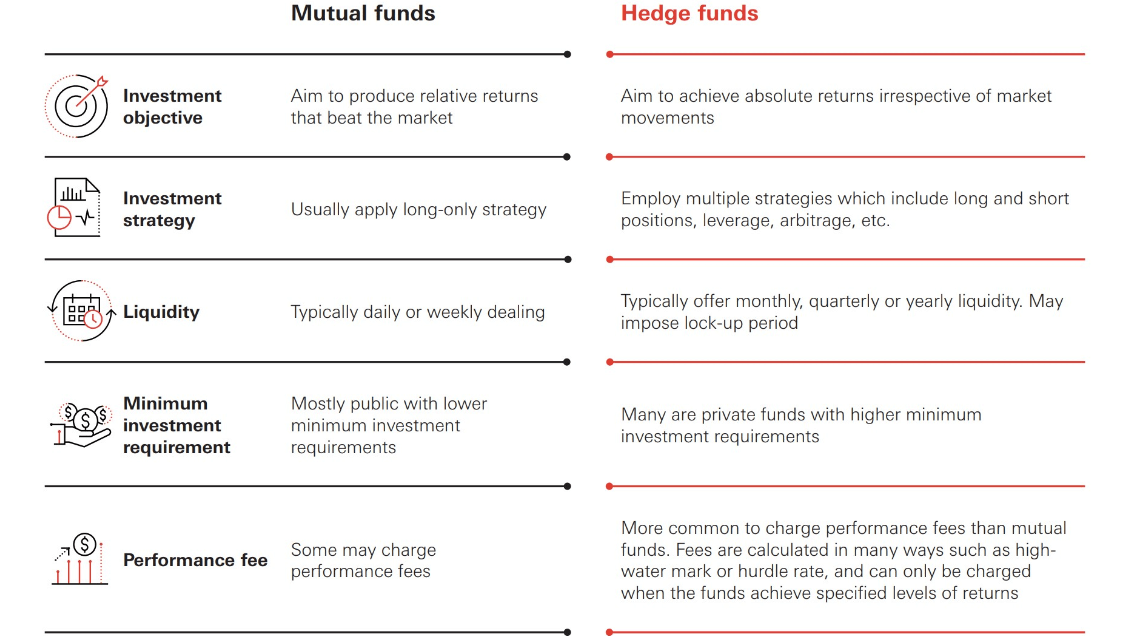 | | Mutual funds | Hedge funds |
|---|---|---|
| Investment objective | Aim to produce relative returns that beat the market | Aim to achieve absolute returns irrespective of market movements |
| Investment strategy | Usually apply long-only strategy | Employ multiple strategies which include long and short positions, leverage, arbitrage, etc. |
| Liquidity | Typically daily or weekly dealing | Typically offer monthly, quarterly or yearly liquidity. May impose lock-up period |
| Minimum investment requirement | Mostly public with lower minimum investment requirements | Many are private funds with higher minimum investment requirements |
| Performance fee | Some may charge performance fees | More common to charge performance fees than mutual funds. Fees are calculated in many ways such as high-water mark or hurdle rate, and can only be charged when the funds achieve specified levels of returns |